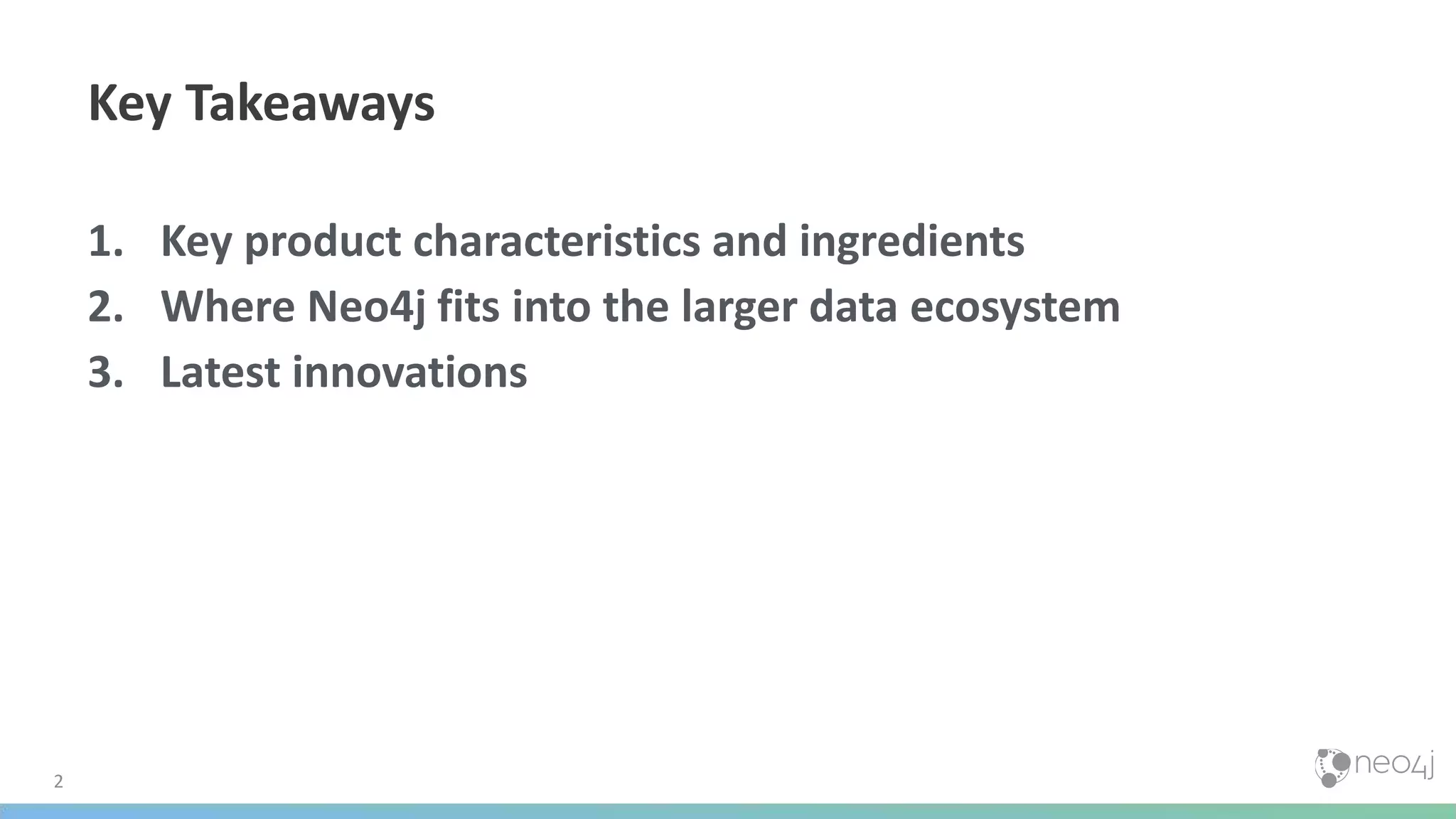 Key Takeaways

1. Key product characteristics and ingredients
2. Where Neo4j fits into the larger data ecosystem
3. Latest innovations

2

neo4j